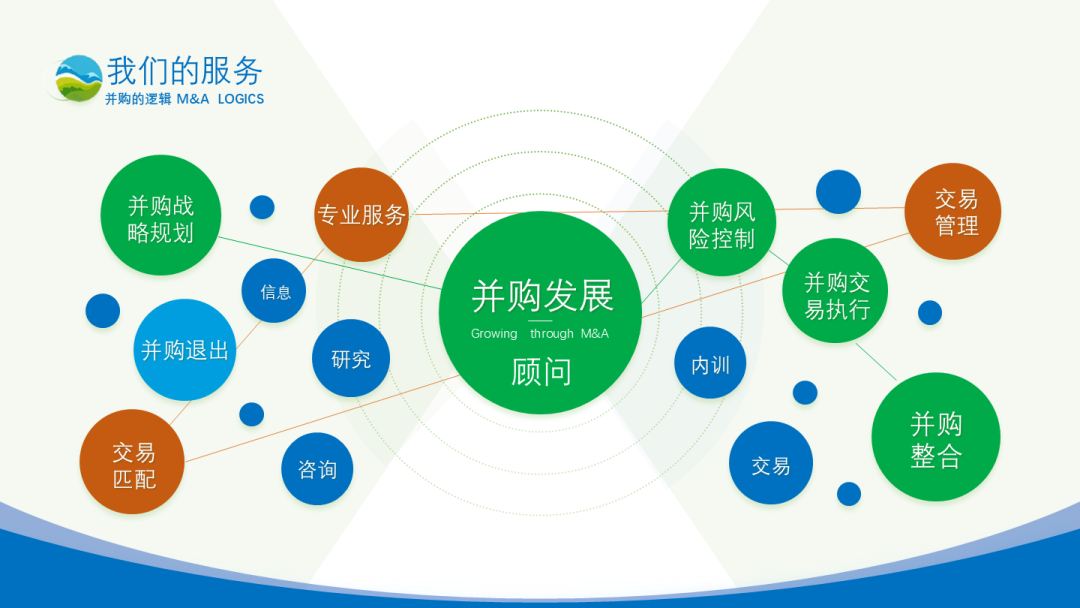 我们的服务
并购的逻辑 M&A LOGICS

并购战略规划

专业服务

信息

并购退出

研究

交易匹配

咨询

并购发展
Growing through M&A
顾问

并购风险控制

交易管理

并购交易执行

内训

交易

并购整合